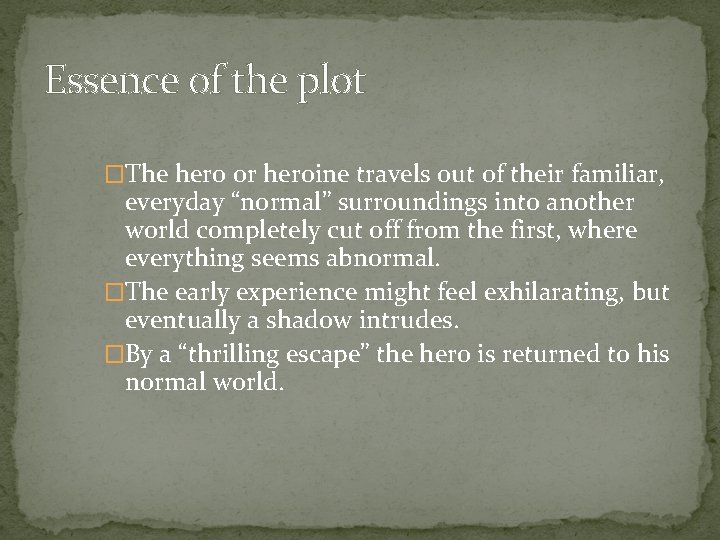 Essence of the plot

□The hero or heroine travels out of their familiar, everyday “normal” surroundings into another world completely cut off from the first, where everything seems abnormal.

□The early experience might feel exhilarating, but eventually a shadow intrudes.

□By a “thrilling escape” the hero is returned to his normal world.